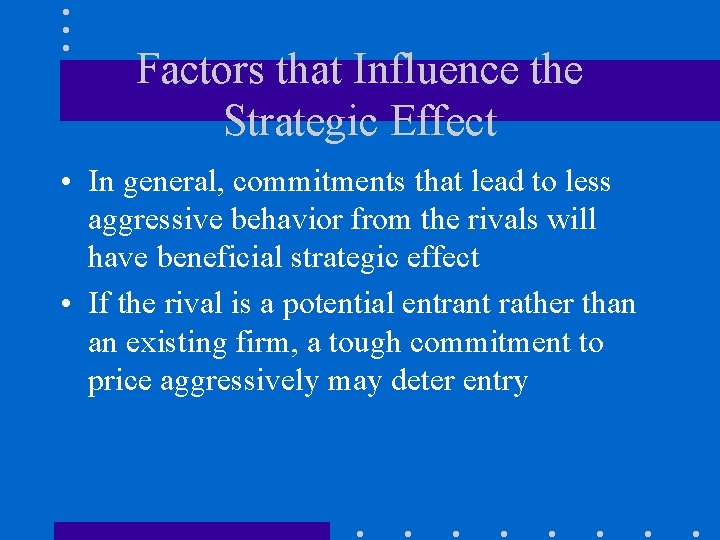 Factors that Influence the Strategic Effect

• In general, commitments that lead to less aggressive behavior from the rivals will have beneficial strategic effect

• If the rival is a potential entrant rather than an existing firm, a tough commitment to price aggressively may deter entry